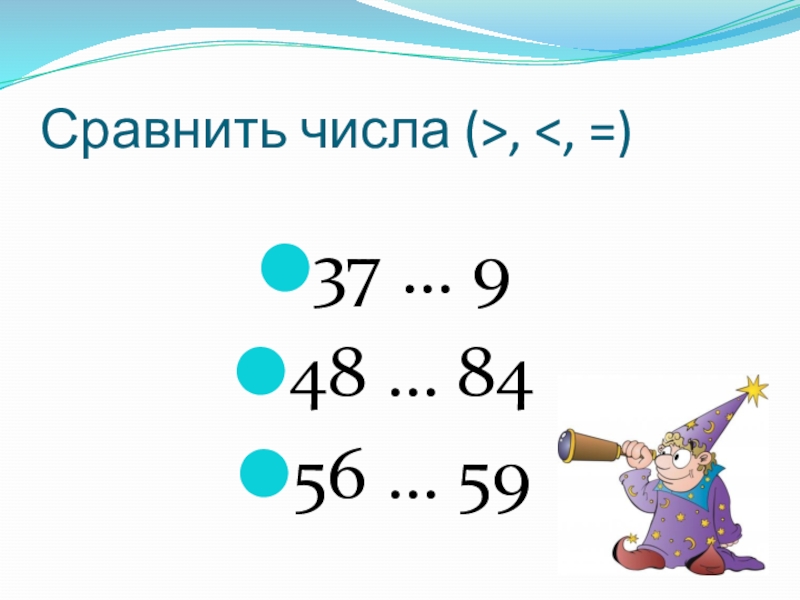 Сравнить числа (>, <, =)

- 37 … 9
- 48 … 84
- 56 … 59